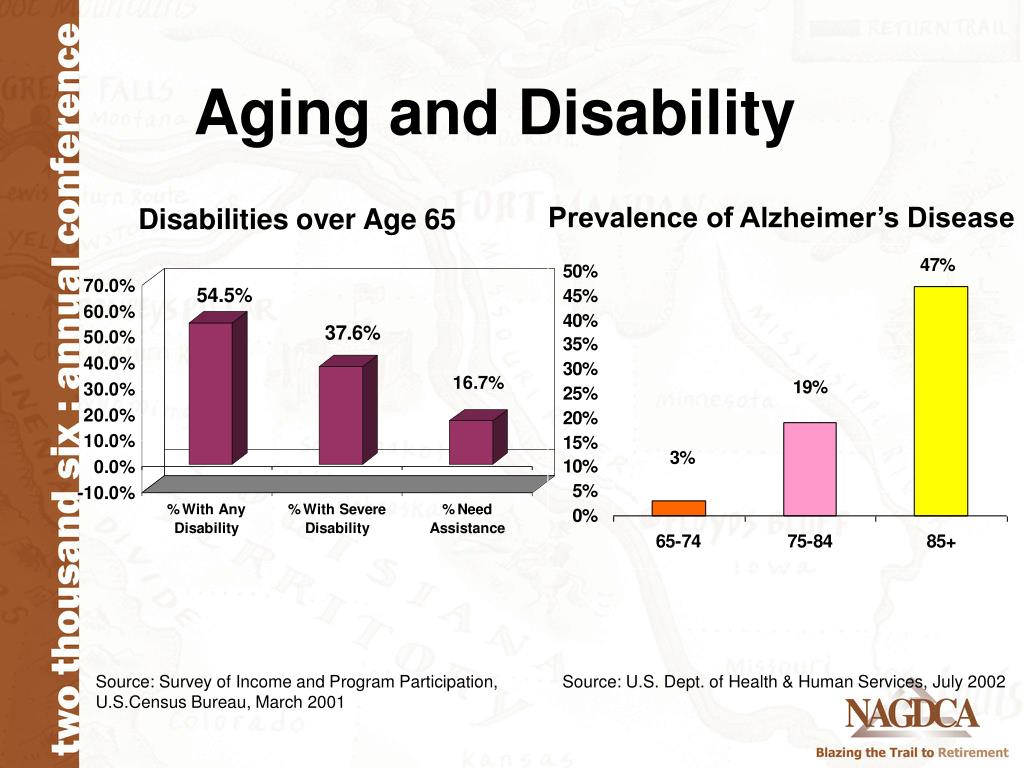 two thousand six : annual conference

Aging and Disability

Disabilities over Age 65

70.0%
60.0%
50.0%
40.0%
30.0%
20.0%
10.0%
0.0%
-10.0%

54.5%
37.6%
16.7%

% With Any Disability
% With Severe Disability
% Need Assistance

Prevalence of Alzheimer's Disease

50%
45%
40%
35%
30%
25%
20%
15%
10%
5%
0%

3%
19%
47%

65-74
75-84
85+

Source: Survey of Income and Program Participation, U.S.Census Bureau, March 2001

Source: U.S. Dept. of Health & Human Services, July 2002

NAGDCA
Blazing the Trail to Retirement